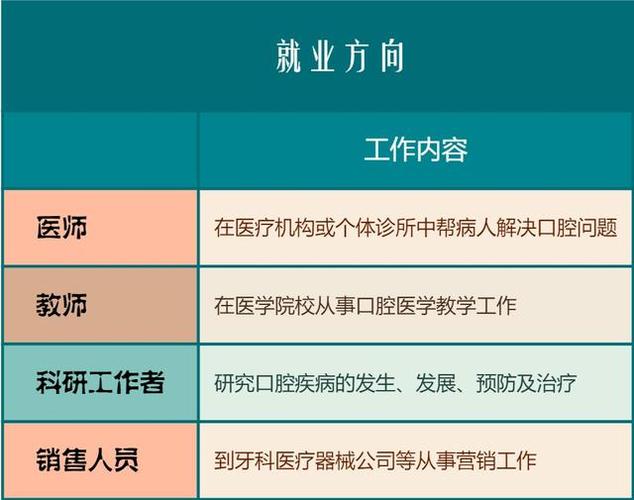 就业方向

|  | 工作内容 |
|---|---|
| 医师 | 在医疗机构或个体诊所中帮病人解决口腔问题 |
| 教师 | 在医学院校从事口腔医学教学工作 |
| 科研工作者 | 研究口腔疾病的发生、发展、预防及治疗 |
| 销售人员 | 到牙科医疗器械公司等从事营销工作 |